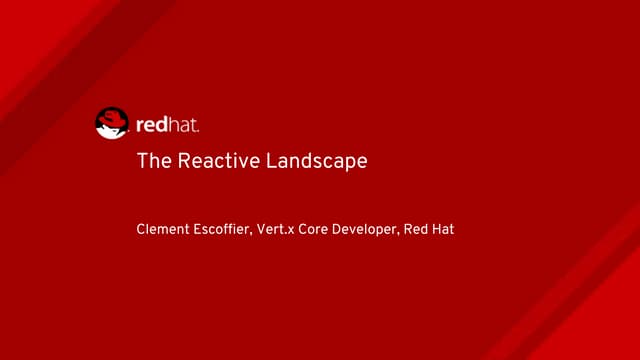 redhat.

The Reactive Landscape

Clement Escoffier, Vert.x Core Developer, Red Hat